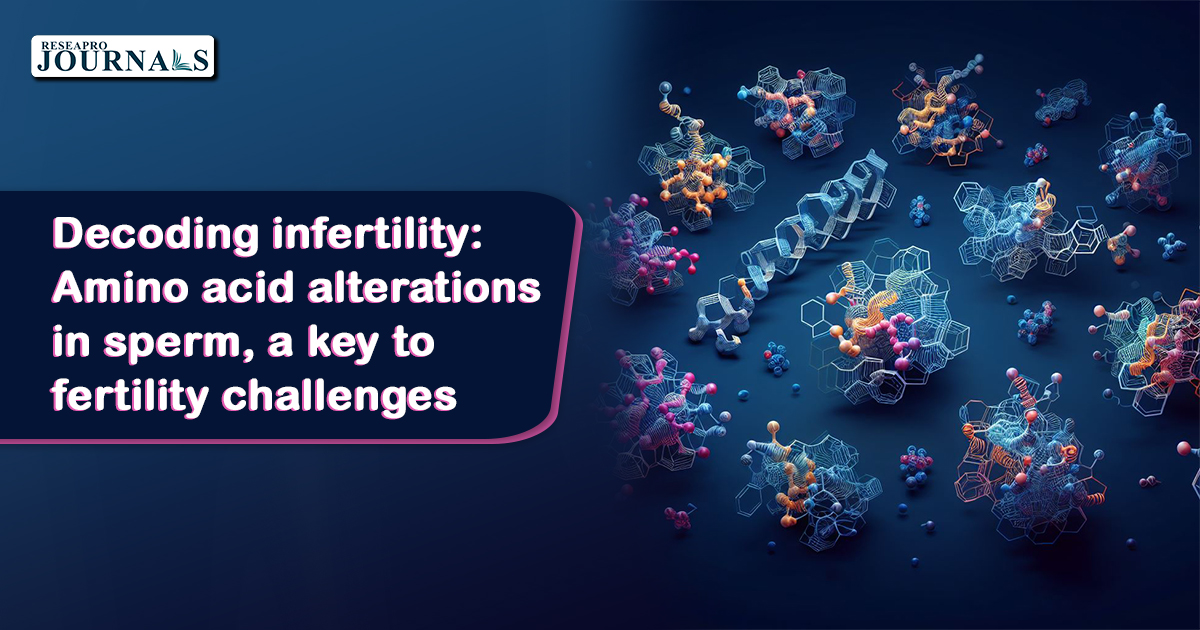 RESEAPRO JOURNALS

Decoding infertility: Amino acid alterations in sperm, a key to fertility challenges